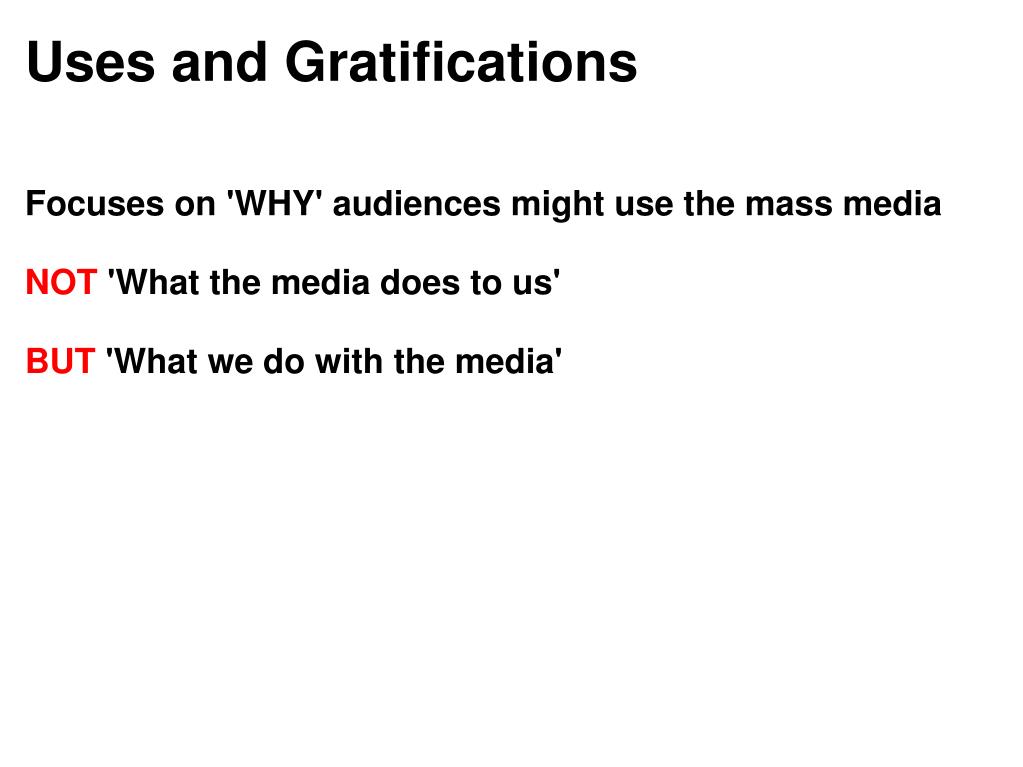 Uses and Gratifications

Focuses on 'WHY' audiences might use the mass media

NOT 'What the media does to us'

BUT 'What we do with the media'